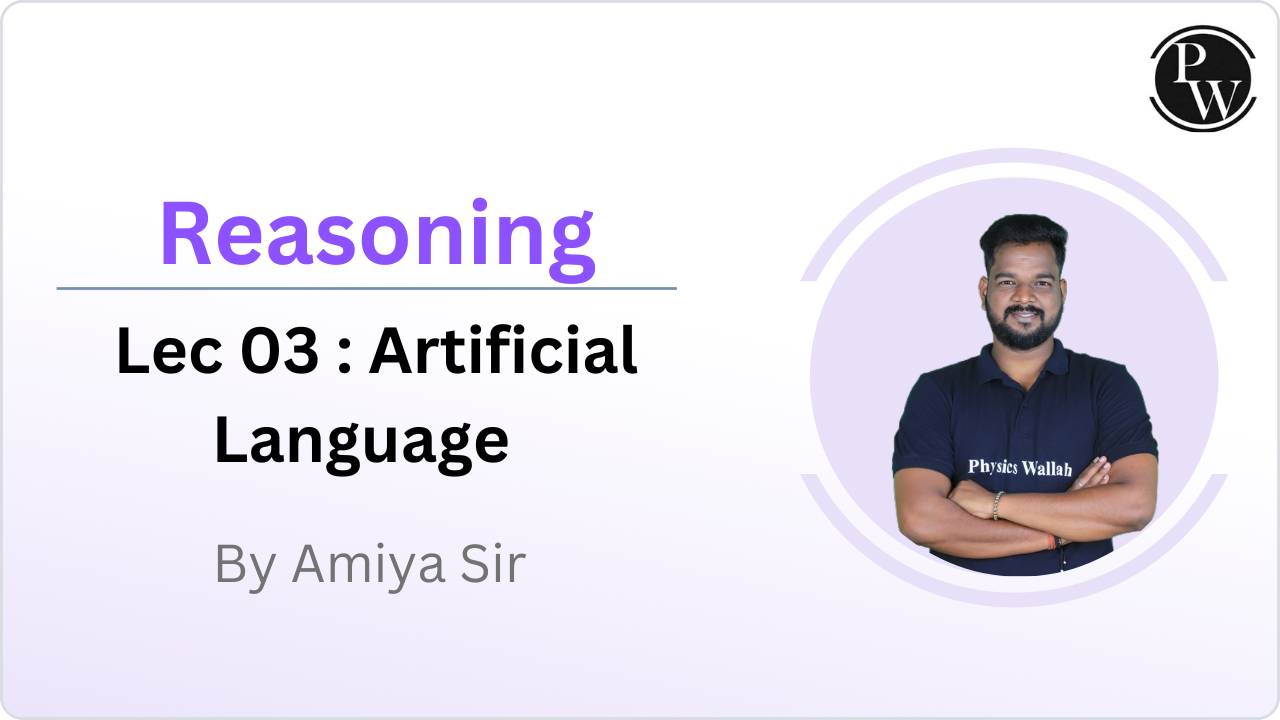 PW

Reasoning

Lec 03 : Artificial Language

By Amiya Sir

Physics Wallah